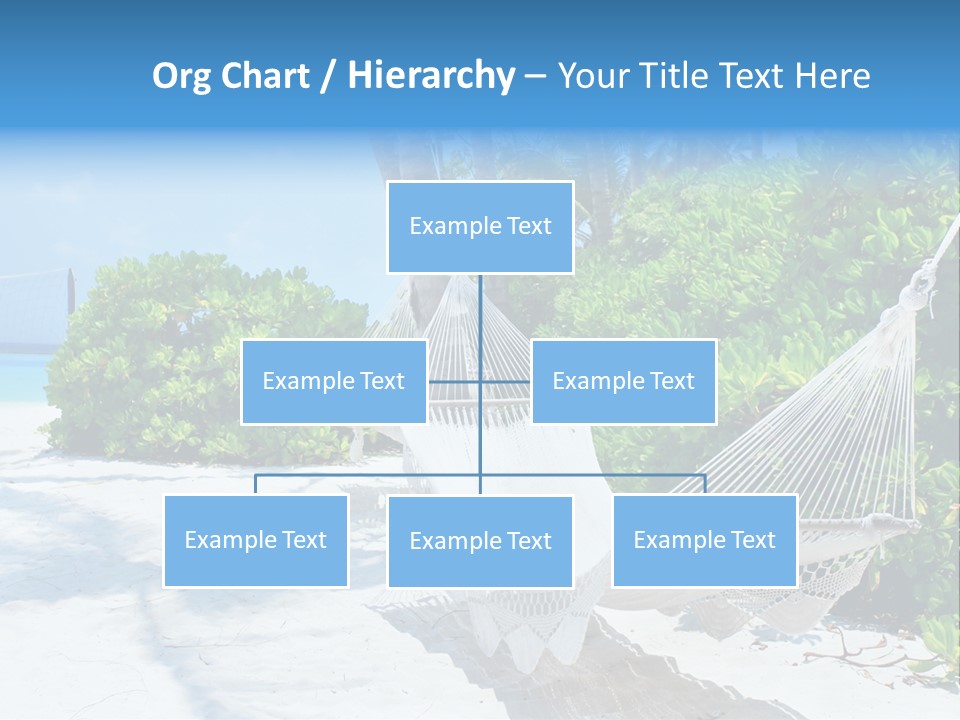 Org Chart / Hierarchy – Your Title Text Here

Example Text

Example Text

Example Text

Example Text

Example Text

Example Text